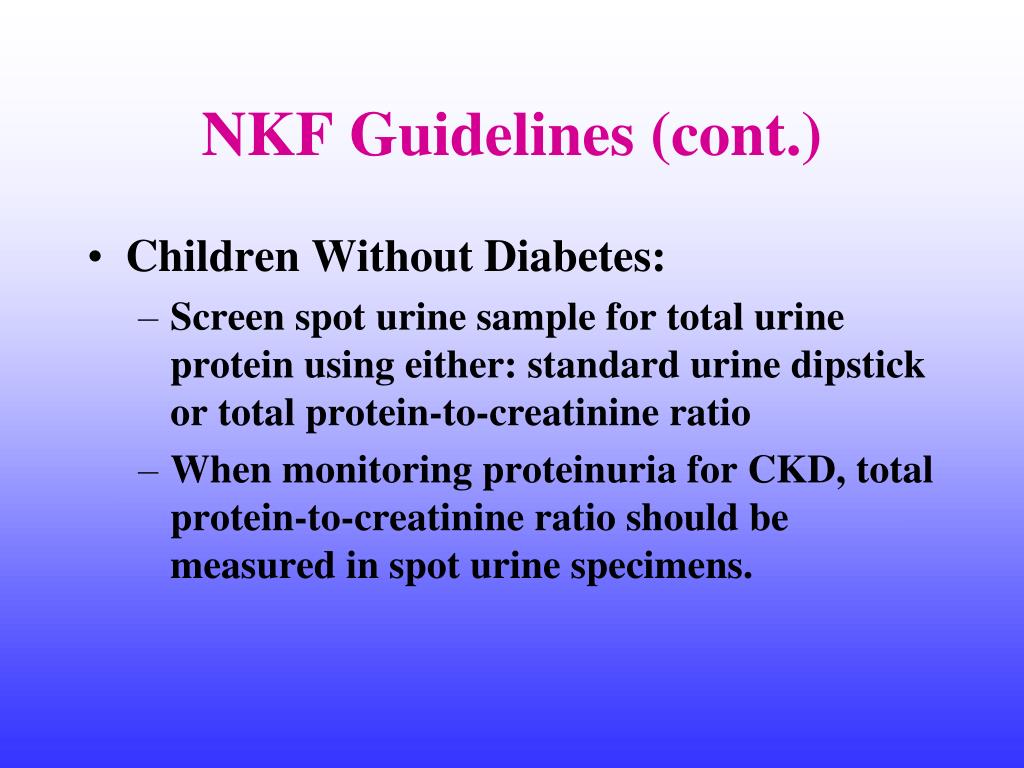 NKF Guidelines (cont.)

• Children Without Diabetes:
– Screen spot urine sample for total urine protein using either: standard urine dipstick or total protein-to-creatinine ratio
– When monitoring proteinuria for CKD, total protein-to-creatinine ratio should be measured in spot urine specimens.